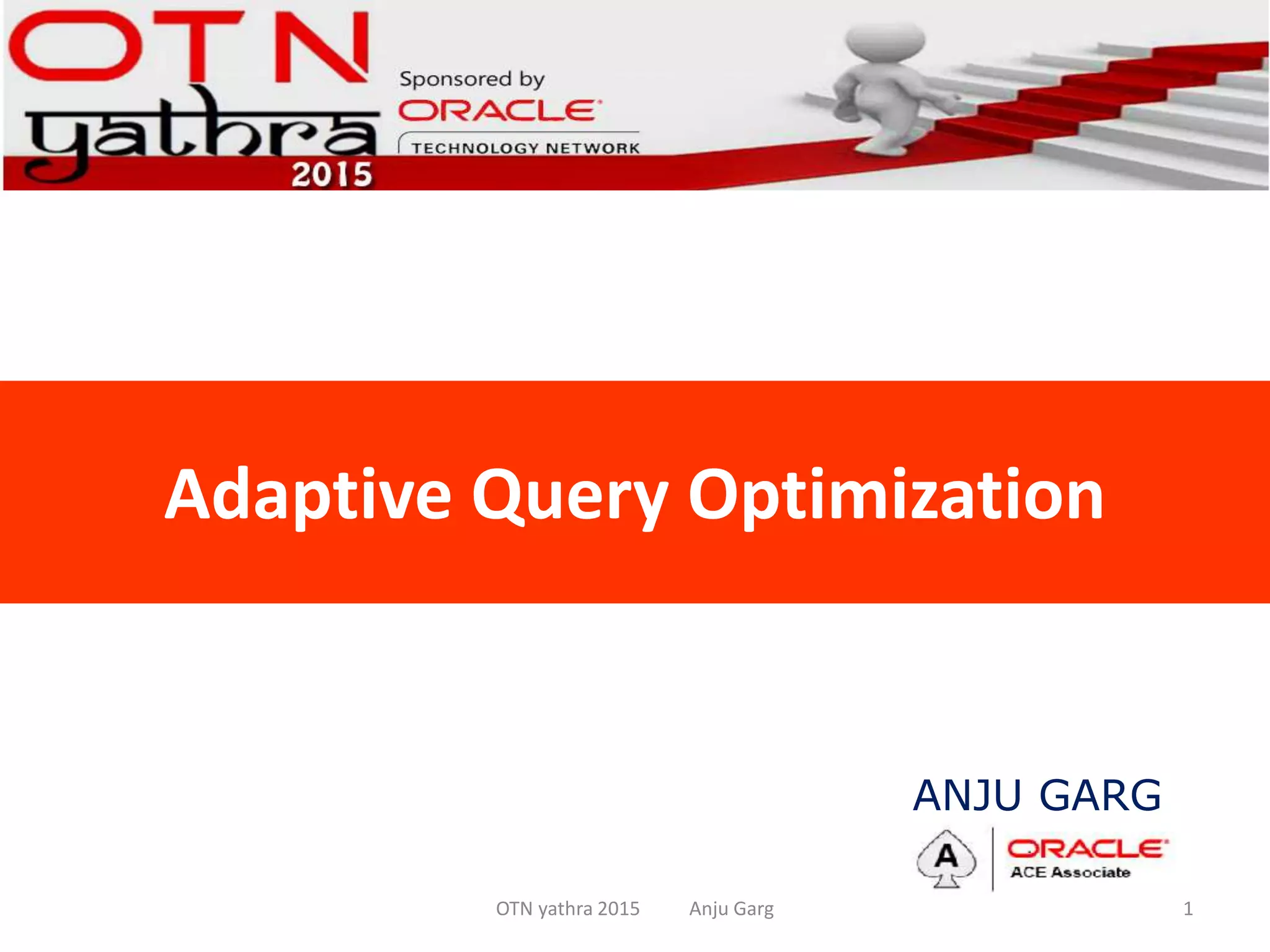 OTN yathra 2015

Sponsored by
ORACLE
TECHNOLOGY NETWORK

Adaptive Query Optimization

ANJU GARG

A
ORACLE
ACE Associate

OTN yathra 2015 Anju Garg 1